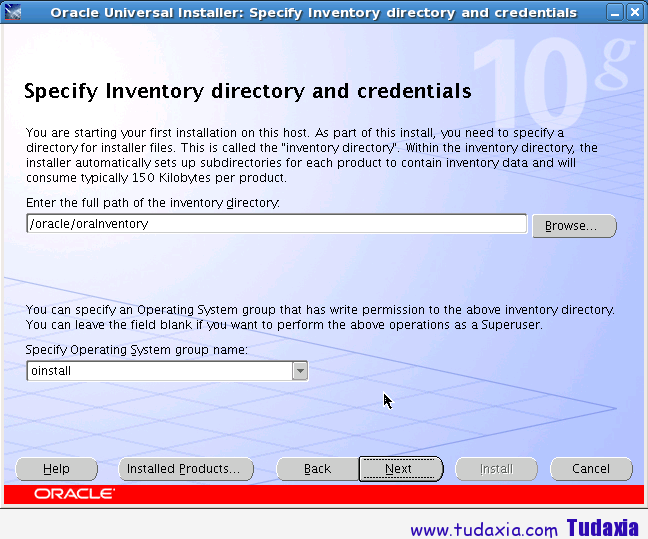 Oracle Universal Installer: Specify Inventory directory and credentials

10g

Specify Inventory directory and credentials

You are starting your first installation on this host. As part of this install, you need to specify a directory for installer files. This is called the "inventory directory". Within the inventory directory, the installer automatically sets up subdirectories for each product to contain inventory data and will consume typically 150 Kilobytes per product.

Enter the full path of the inventory directory:

/oracle/oraInventory

Browse...

You can specify an Operating System group that has write permission to the above inventory directory. You can leave the field blank if you want to perform the above operations as a Superuser.

Specify Operating System group name:

oinstall

Help Installed Products... Back Next Install Cancel

ORACLE

www.tudaxia.com Tudaxia